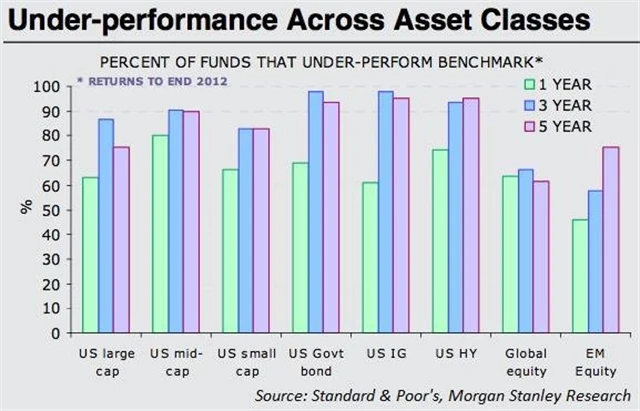 Under-performance Across Asset Classes

PERCENT OF FUNDS THAT UNDER-PERFORM BENCHMARK*

* RETURNS TO END 2012

1 YEAR
3 YEAR
5 YEAR

%

100
90
80
70
60
50
40
30
20
10
0

US large cap
US mid-cap
US small cap
US Govt bond
US IG
US HY
Global equity
EM Equity

Source: Standard & Poor's, Morgan Stanley Research